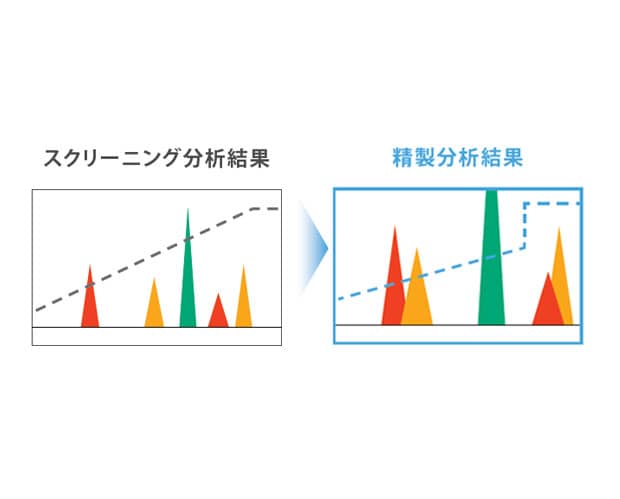 スクリーニング分析結果

精製分析結果